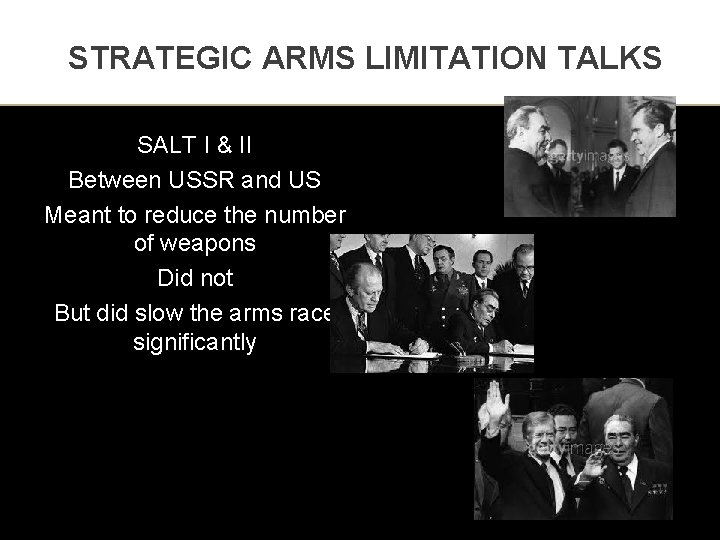 STRATEGIC ARMS LIMITATION TALKS

SALT I & II
Between USSR and US
Meant to reduce the number of weapons
Did not
But did slow the arms race significantly

gettyimages

gettyimages